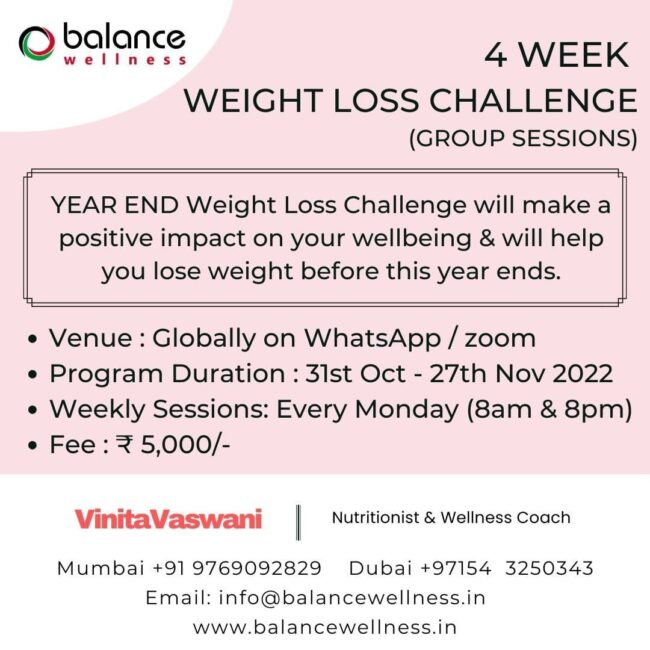 balance
wellness

4 WEEK
WEIGHT LOSS CHALLENGE
(GROUP SESSIONS)

YEAR END Weight Loss Challenge will make a positive impact on your wellbeing & will help you lose weight before this year ends.

• Venue : Globally on WhatsApp / zoom
• Program Duration : 31st Oct - 27th Nov 2022
• Weekly Sessions: Every Monday (8am & 8pm)
• Fee : ₹ 5,000/-

VinitaVaswani | Nutritionist & Wellness Coach

Mumbai +91 9769092829 Dubai +97154 3250343
Email: info@balancewellness.in
www.balancewellness.in